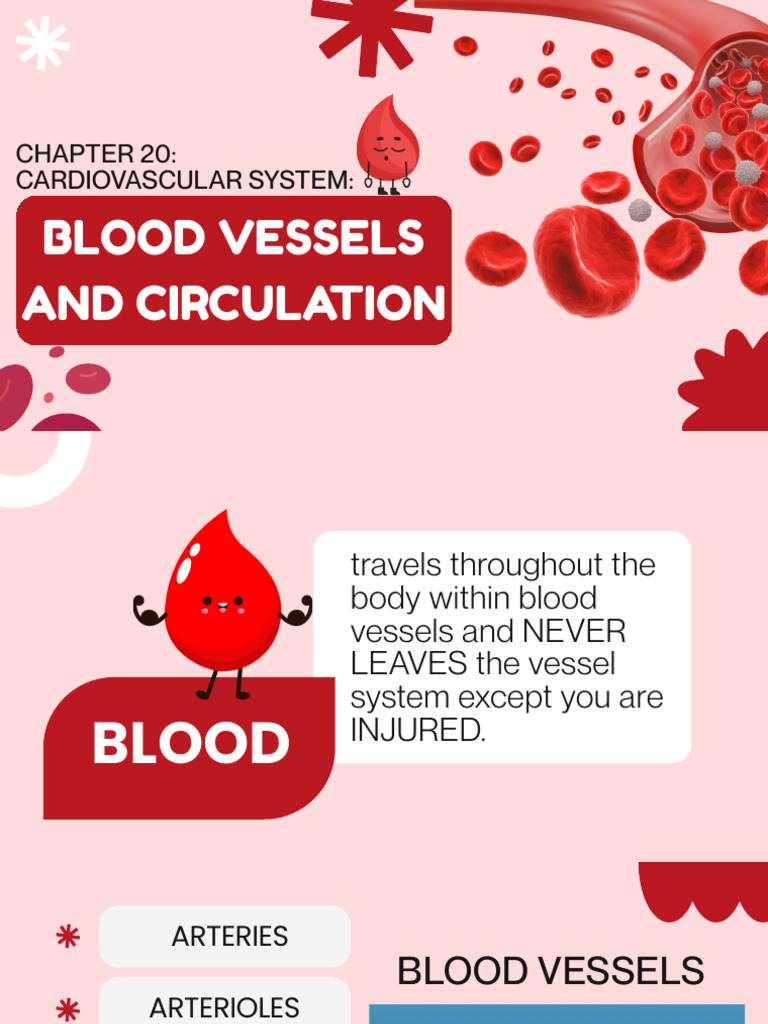 CHAPTER 20:
CARDIOVASCULAR SYSTEM:

BLOOD VESSELS AND CIRCULATION

BLOOD

travels throughout the body within blood vessels and NEVER LEAVES the vessel system except you are INJURED.

ARTERIES

ARTERIOLES

BLOOD VESSELS